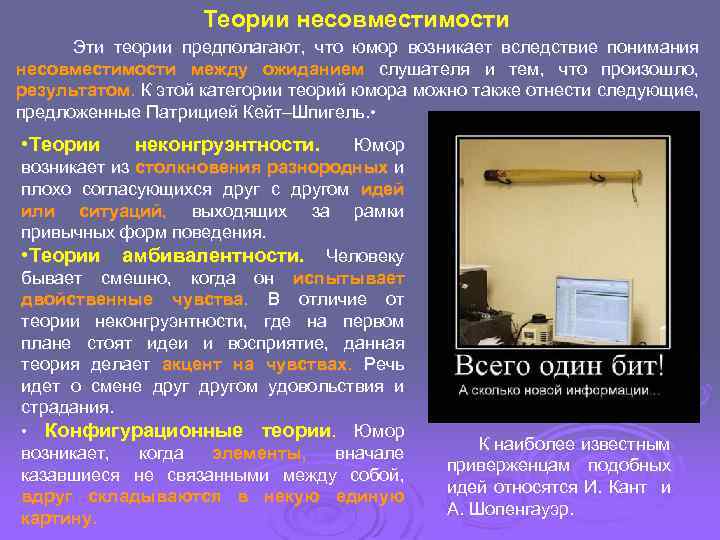 Теории несовместимости

Эти теории предполагают, что юмор возникает вследствие понимания несовместимости между ожиданием слушателя и тем, что произошло, результатом. К этой категории теорий юмора можно также отнести следующие, предложенные Патрицией Кейт–Шпигель.•

•Теории неконгруэнтности. Юмор возникает из столкновения разнородных и плохо согласующихся друг с другом идей или ситуаций, выходящих за рамки привычных форм поведения.

•Теории амбивалентности. Человеку бывает смешно, когда он испытывает двойственные чувства. В отличие от теории неконгруэнтности, где на первом плане стоят идеи и восприятие, данная теория делает акцент на чувствах. Речь идет о смене друг другом удовольствия и страдания.

• Конфигурационные теории. Юмор возникает, когда элементы, вначале казавшиеся не связанными между собой, вдруг складываются в некую единую картину.

Всего один бит!
А сколько новой информации...

К наиболее известным приверженцам подобных идей относятся И. Кант и А. Шопенгауэр.